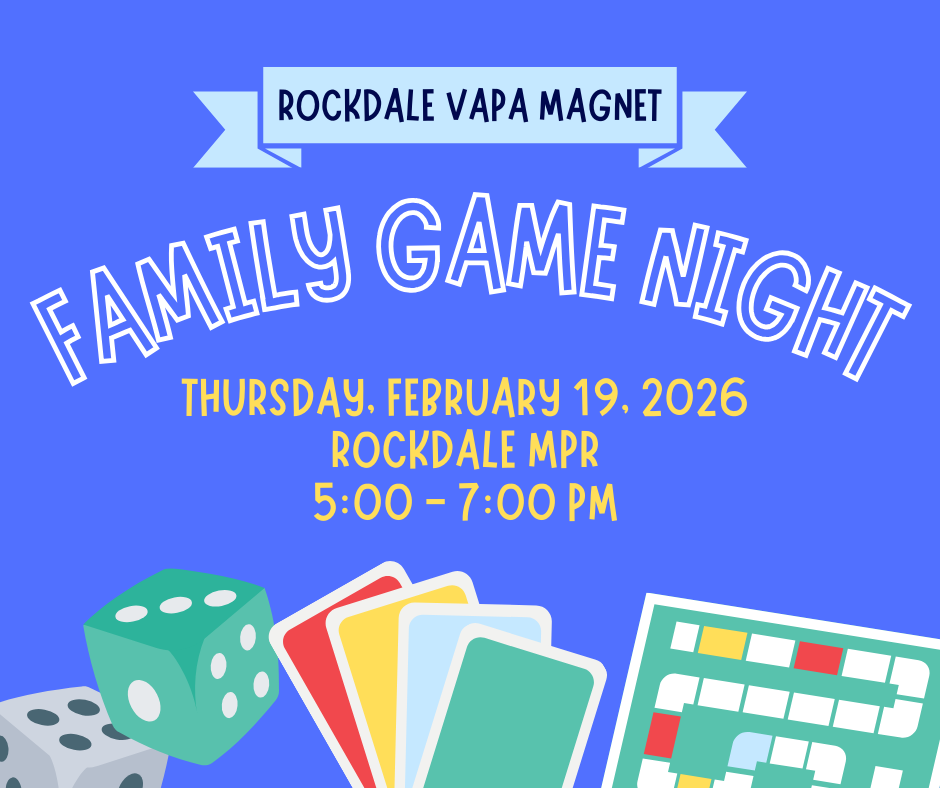 ROCKDALE VAPA MAGNET

FAMILY GAME NIGHT

THURSDAY, FEBRUARY 19, 2026
ROCKDALE MPR
5:00 - 7:00 PM